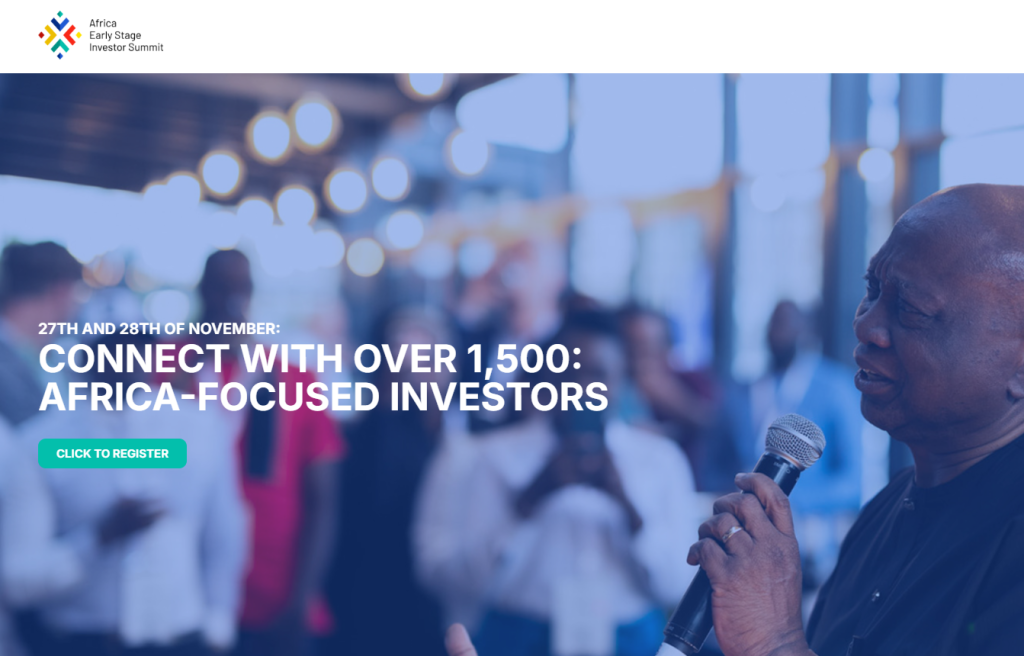 Africa
Early Stage
Investor Summit

27TH AND 28TH OF NOVEMBER:
CONNECT WITH OVER 1,500: AFRICA-FOCUSED INVESTORS

CLICK TO REGISTER